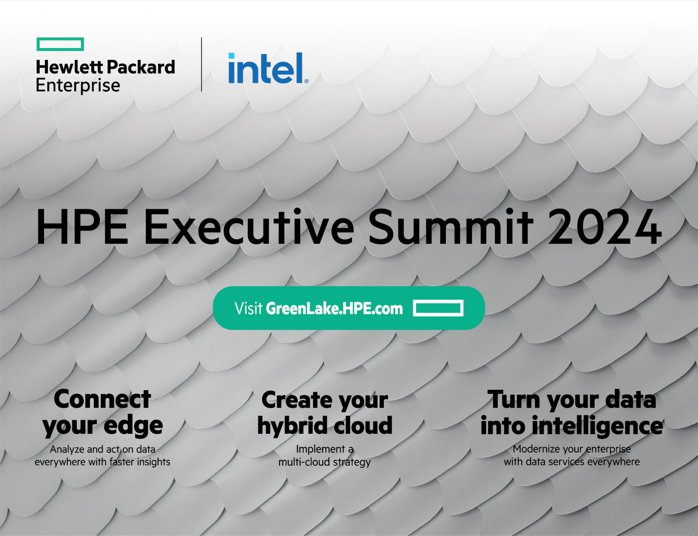 Hewlett Packard Enterprise

intel.

HPE Executive Summit 2024

Visit GreenLake.HPE.com

Connect your edge
Analyze and act on data everywhere with faster insights

Create your hybrid cloud
Implement a multi-cloud strategy

Turn your data into intelligence
Modernize your enterprise with data services everywhere